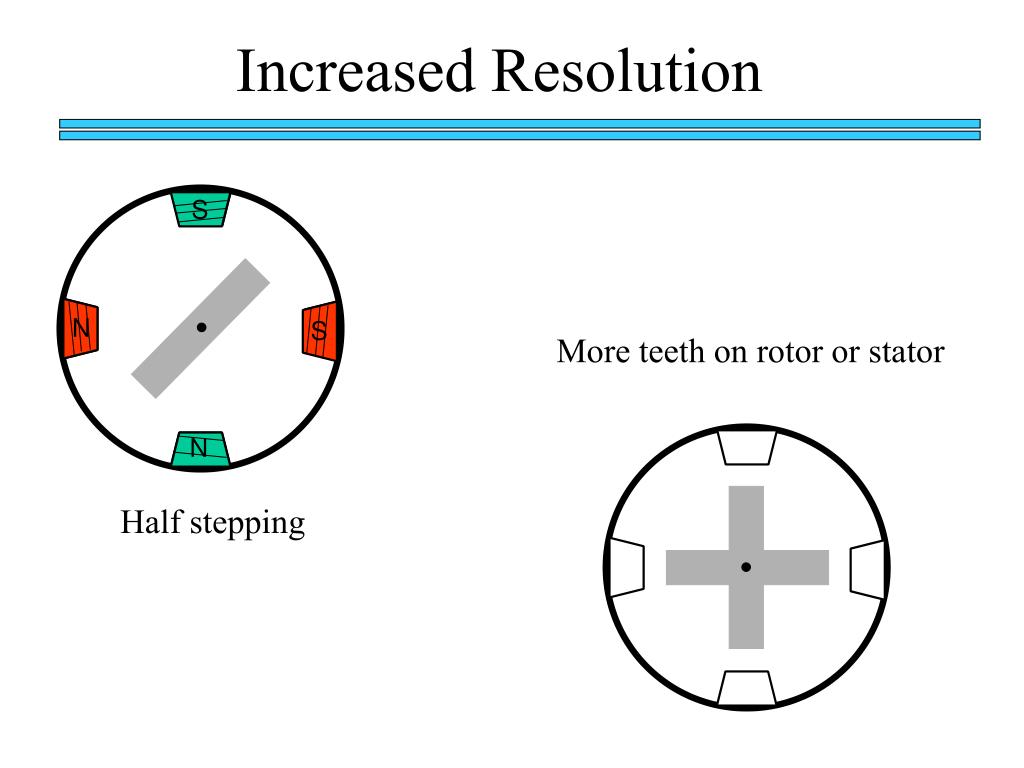 Increased Resolution

S

N

S

N

Half stepping

More teeth on rotor or stator